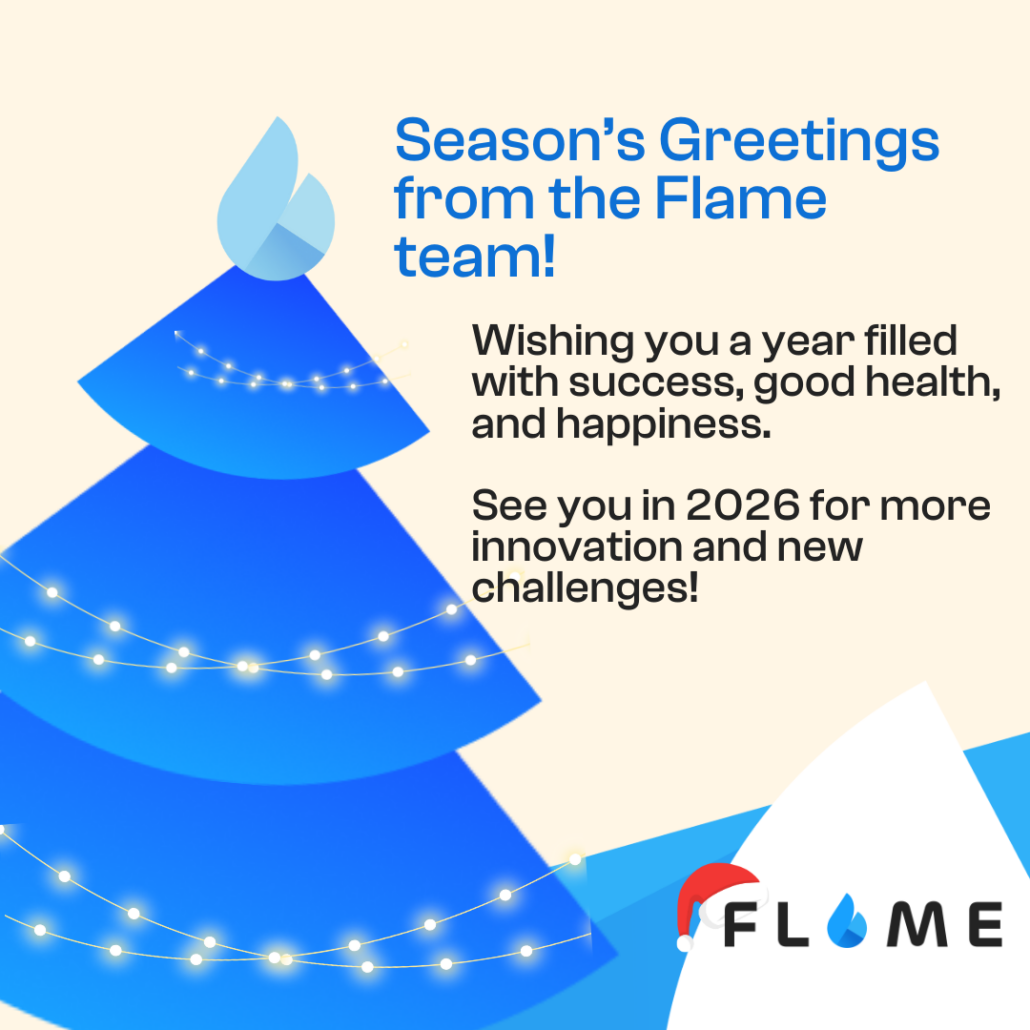 Season's Greetings from the Flame team!

Wishing you a year filled with success, good health, and happiness.

See you in 2026 for more innovation and new challenges!

FLAME